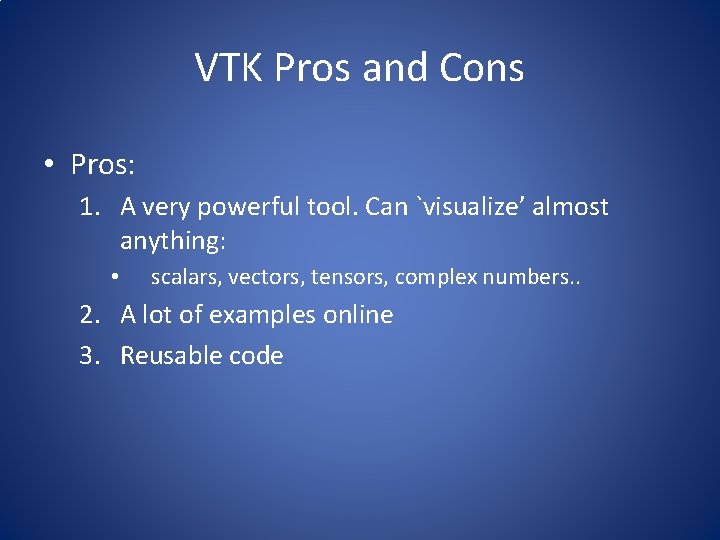 VTK Pros and Cons

• Pros:

1. A very powerful tool. Can `visualize’ almost anything:

• scalars, vectors, tensors, complex numbers..

2. A lot of examples online

3. Reusable code